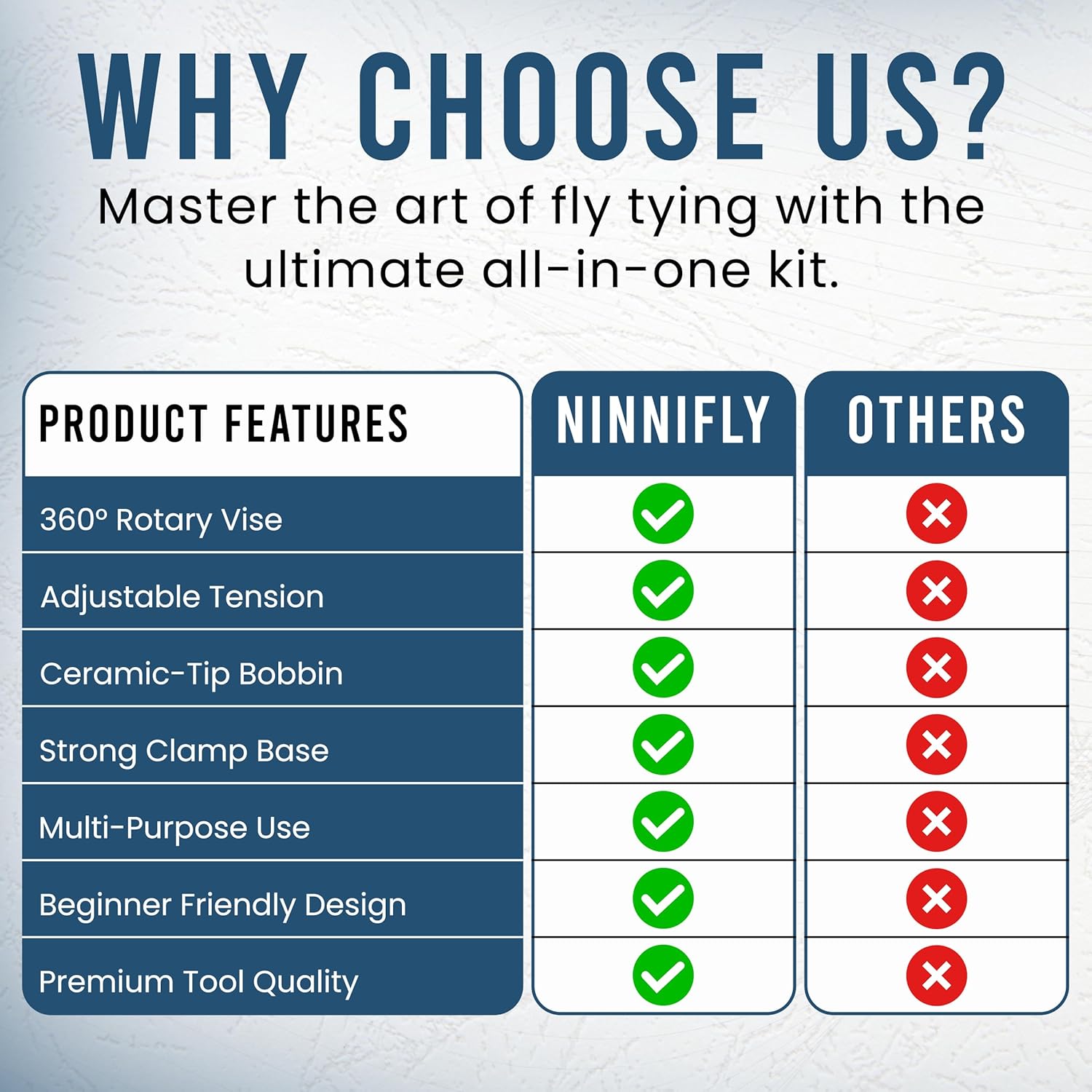 WHY CHOOSE US?

Master the art of fly tying with the ultimate all-in-one kit.

| PRODUCT FEATURES | NINNIFLY | OTHERS |
|---|---|---|
| 360° Rotary Vise | ✓ | ✗ |
| Adjustable Tension | ✓ | ✗ |
| Ceramic-Tip Bobbin | ✓ | ✗ |
| Strong Clamp Base | ✓ | ✗ |
| Multi-Purpose Use | ✓ | ✗ |
| Beginner Friendly Design | ✓ | ✗ |
| Premium Tool Quality | ✓ | ✗ |